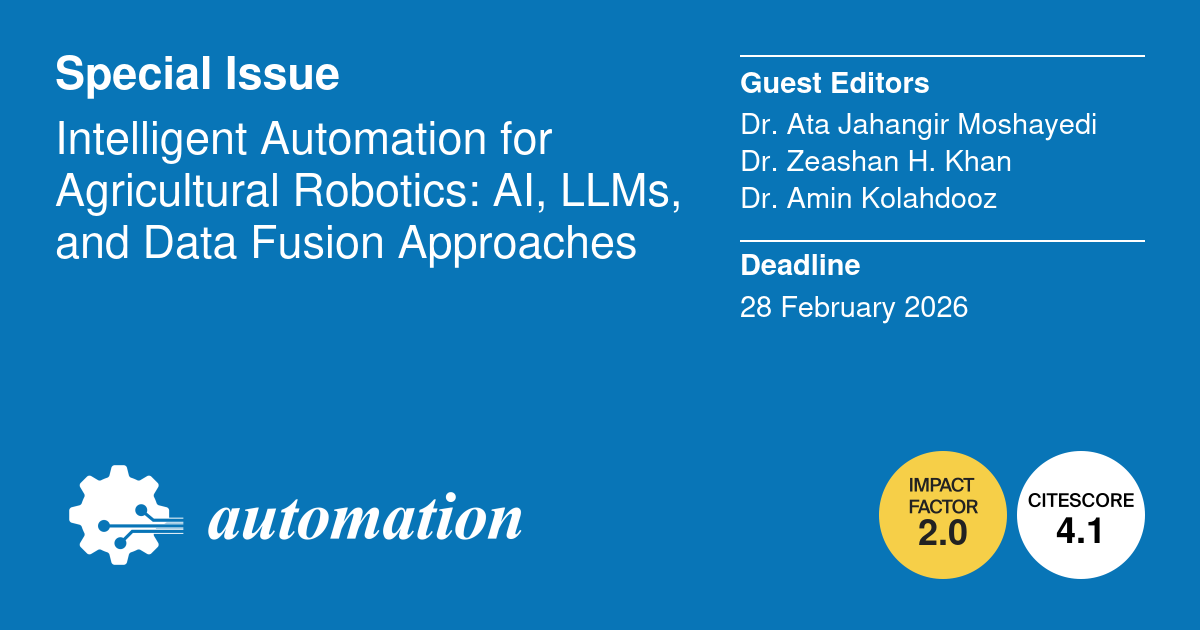 Special Issue

Intelligent Automation for Agricultural Robotics: AI, LLMs, and Data Fusion Approaches

Guest Editors

Dr. Ata Jahangir Moshayedi
Dr. Zeashan H. Khan
Dr. Amin Kolahdooz

Deadline

28 February 2026

automation

IMPACT FACTOR 2.0

CITESCORE 4.1